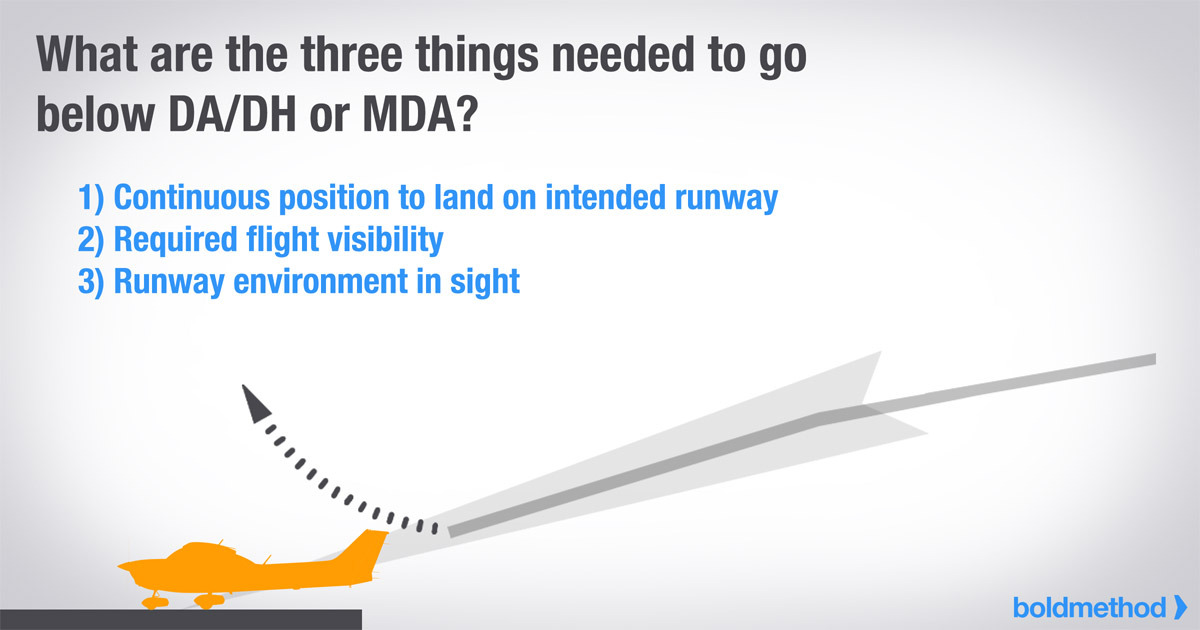 What are the three things needed to go below DA/DH or MDA?

1) Continuous position to land on intended runway
2) Required flight visibility
3) Runway environment in sight

boldmethod